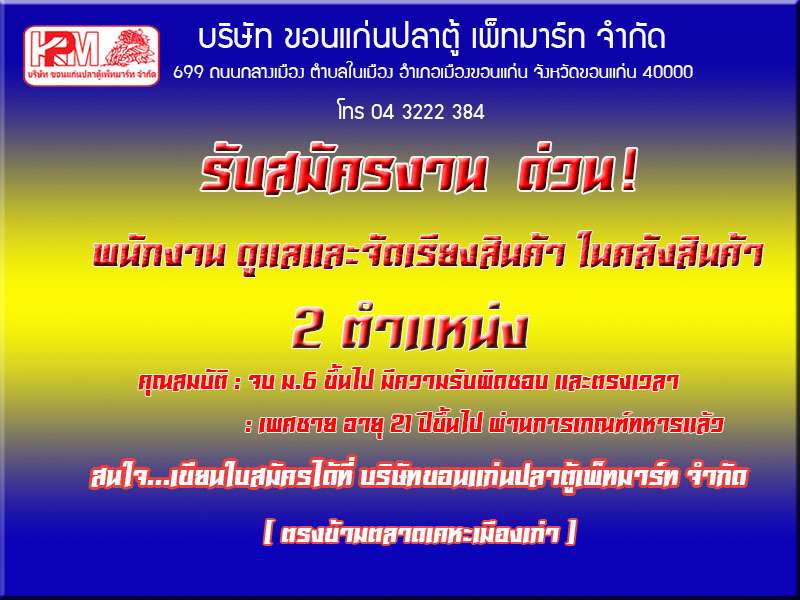 KPM
บริษัท ขอนแก่นปลาตู้เพ็ทมาร์ท จำกัด

บริษัท ขอนแก่นปลาตู้ เพ็ทมาร์ท จำกัด

699 ถนนกลางเมือง ตำบลในเมือง อำเภอเมืองขอนแก่น จังหวัดขอนแก่น 40000

โทร 04 3222 384

รับสมัครงาน ด่วน!

พนักงาน ดูแลและจัดเรียงสินค้า ในคลังสินค้า

2 ตำแหน่ง

คุณสมบัติ : จบ ม.6 ขึ้นไป มีความรับผิดชอบ และตรงเวลา

: เพศชาย อายุ 21 ปีขึ้นไป ผ่านการเกณฑ์ทหารแล้ว

สนใจ...เขียนใบสมัครได้ที่ บริษัทขอนแก่นปลาตู้เพ็ทมาร์ท จำกัด

[ ตรงข้ามตลาดเคหะเมืองเก่า ]